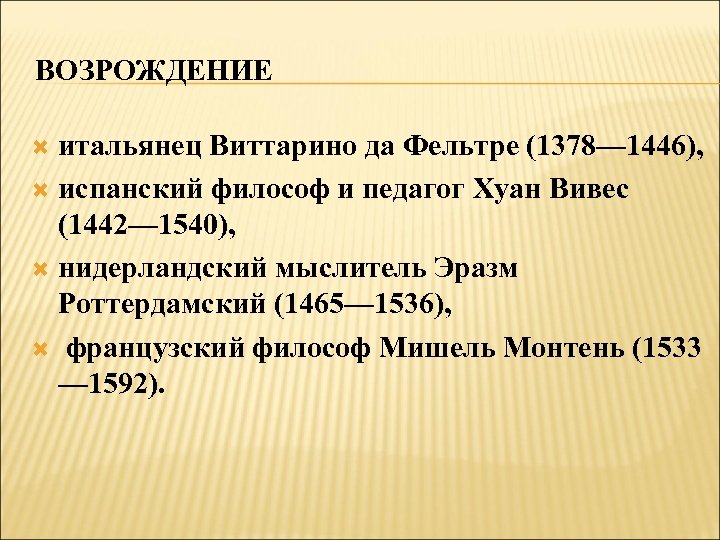 ВОЗРОЖДЕНИЕ

итальянец Виттарино да Фельтре (1378—1446),

испанский философ и педагог Хуан Вивес (1442—1540),

нидерландский мыслитель Эразм Роттердамский (1465—1536),

французский философ Мишель Монтень (1533—1592).